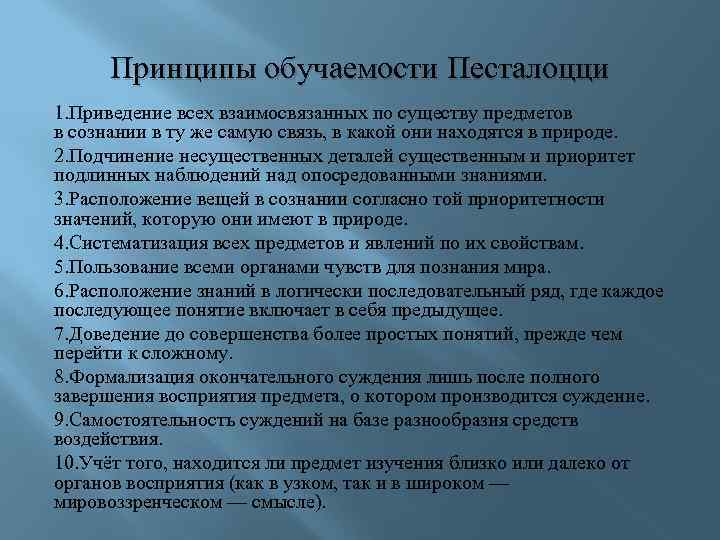 Принципы обучаемости Песталоцци

1.Приведение всех взаимосвязанных по существу предметов в сознании в ту же самую связь, в какой они находятся в природе.

2.Подчинение несущественных деталей существенным и приоритет подлинных наблюдений над опосредованными знаниями.

3.Расположение вещей в сознании согласно той приоритетности значений, которую они имеют в природе.

4.Систематизация всех предметов и явлений по их свойствам.

5.Пользование всеми органами чувств для познания мира.

6.Расположение знаний в логически последовательный ряд, где каждое последующее понятие включает в себя предыдущее.

7.Доведение до совершенства более простых понятий, прежде чем перейти к сложному.

8.Формализация окончательного суждения лишь после полного завершения восприятия предмета, о котором производится суждение.

9.Самостоятельность суждений на базе разнообразия средств воздействия.

10.Учёт того, находится ли предмет изучения близко или далеко от органов восприятия (как в узком, так и в широком — мировоззренческом — смысле).